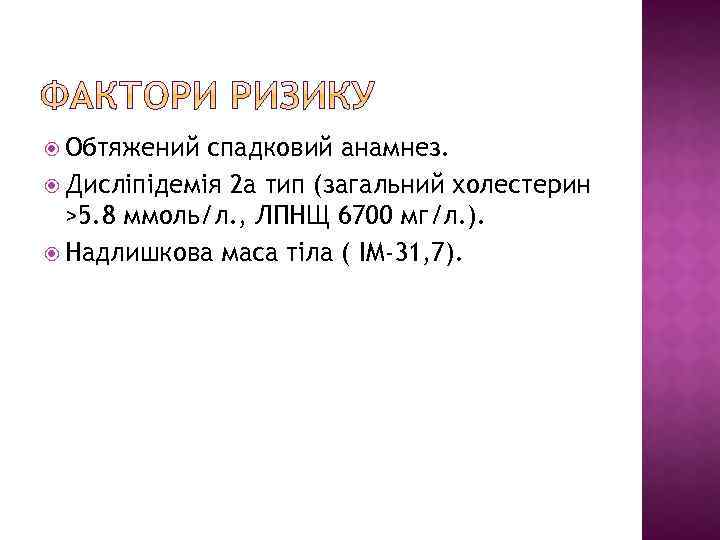 ФАКТОРИ РИЗИКУ

Обтяжений спадковий анамнез.

Дисліпідемія 2а тип (загальний холестерин >5.8 ммоль/л., ЛПНЩ 6700 мг/л.).

Надлишкова маса тіла ( ІМ-31,7).